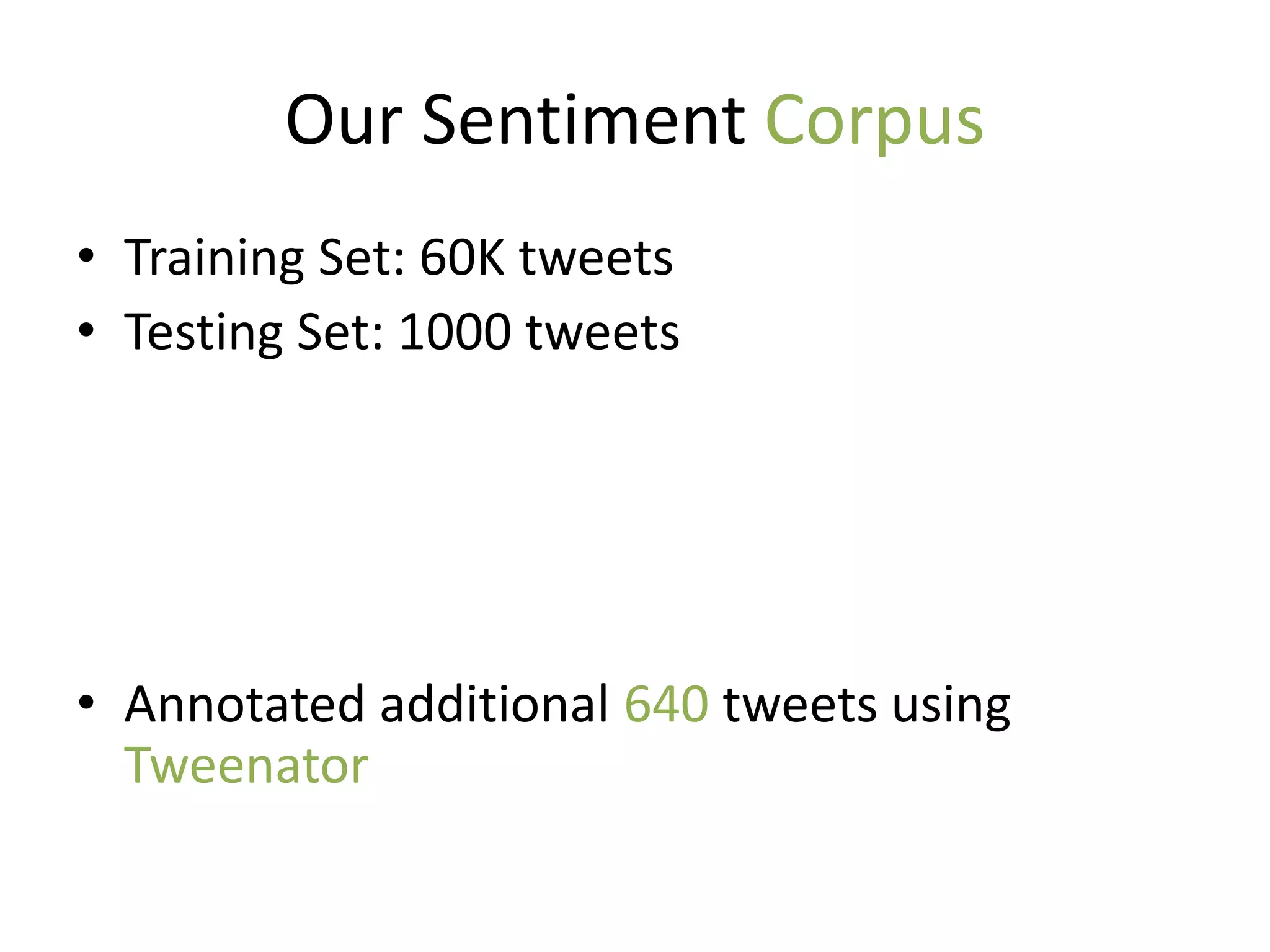 Our Sentiment Corpus

• Training Set: 60K tweets
• Testing Set: 1000 tweets

• Annotated additional 640 tweets using Tweenator